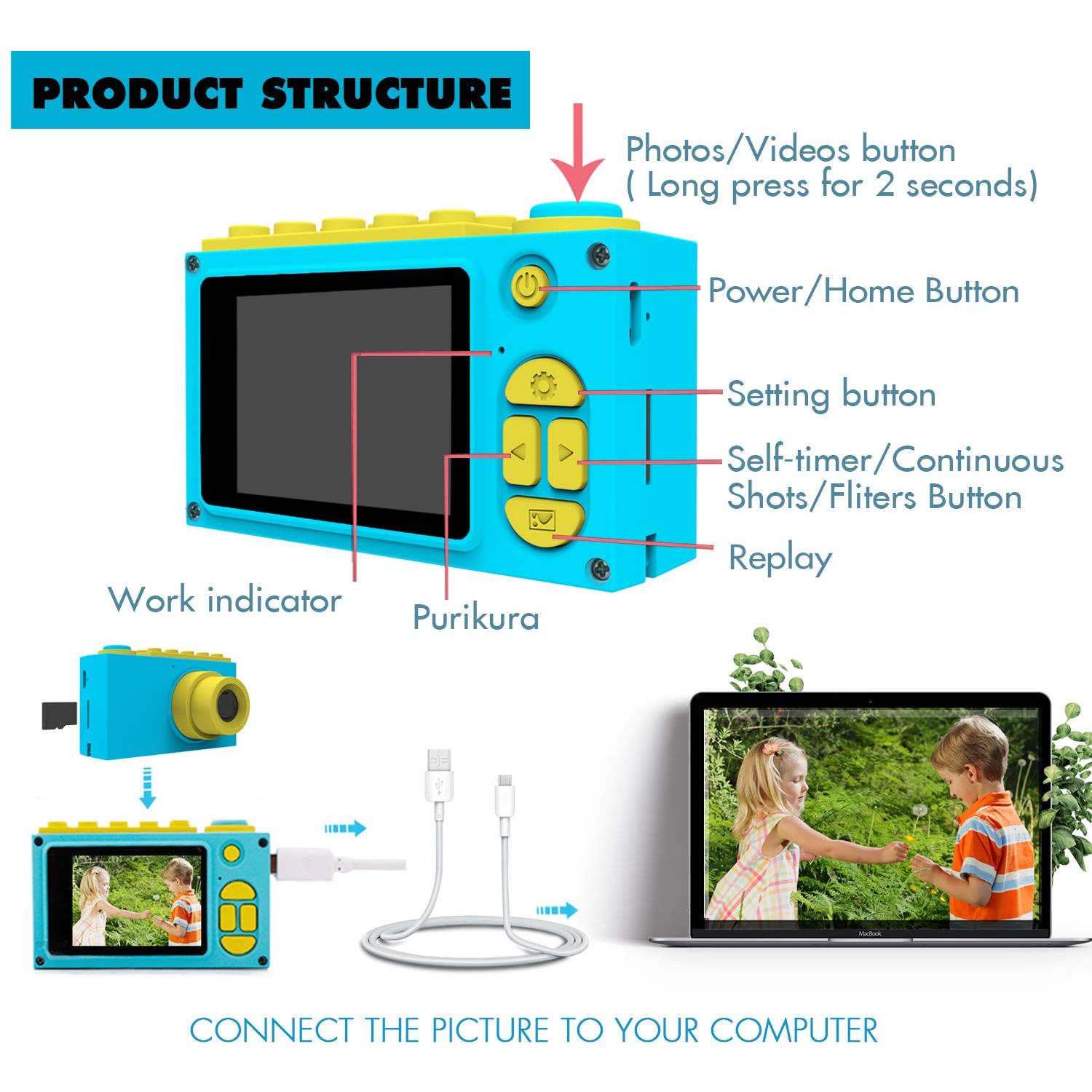 PRODUCT STRUCTURE

Photos/Videos button
( Long press for 2 seconds)

Power/Home Button

Setting button

Self-timer/Continuous Shots/Fliters Button

Replay

Work indicator

Purikura

MacBook

CONNECT THE PICTURE TO YOUR COMPUTER